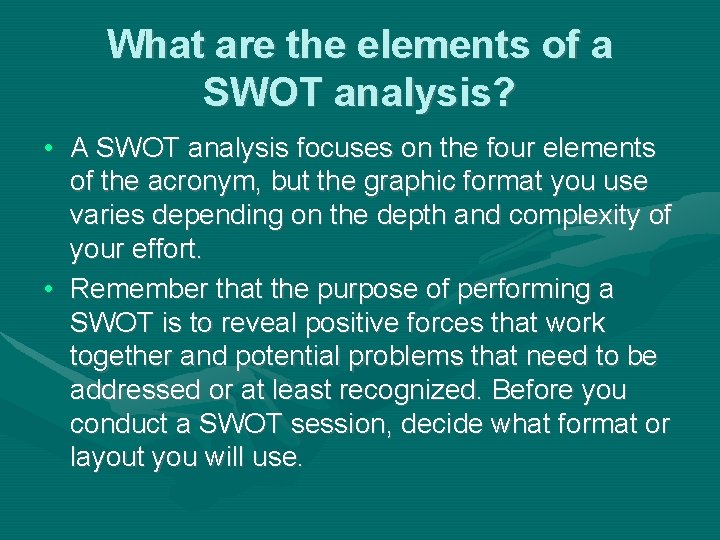 What are the elements of a SWOT analysis?

• A SWOT analysis focuses on the four elements of the acronym, but the graphic format you use varies depending on the depth and complexity of your effort.

• Remember that the purpose of performing a SWOT is to reveal positive forces that work together and potential problems that need to be addressed or at least recognized. Before you conduct a SWOT session, decide what format or layout you will use.